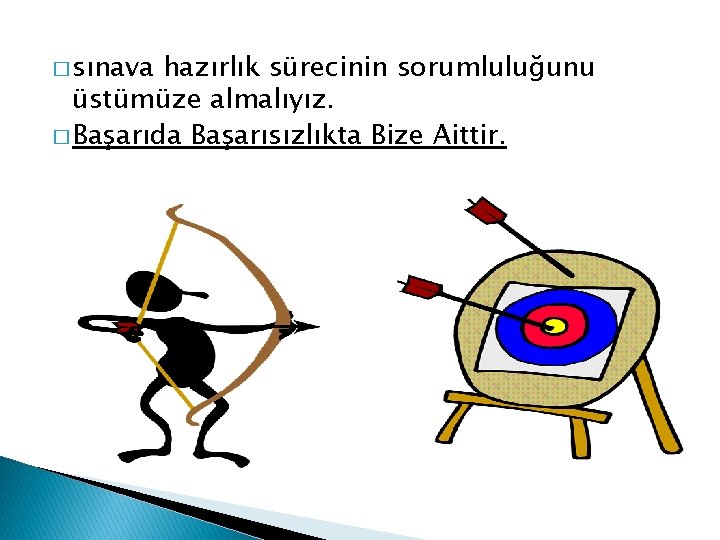 □ sınava hazırlık sürecinin sorumluluğunu üstümüze almalıyız.

□ Başarıda Başarısızlıkta Bize Aittir.